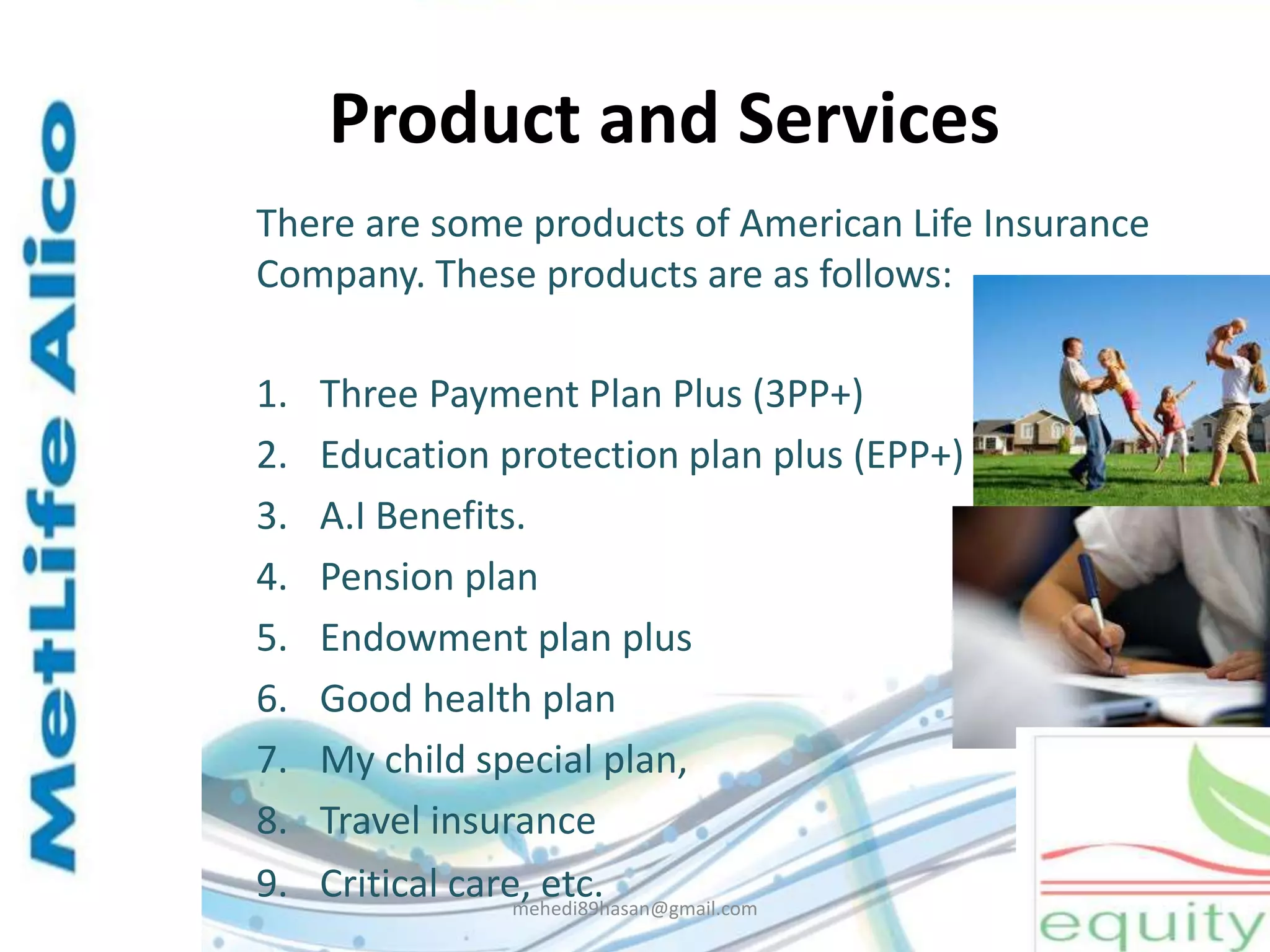 MetLife Alico

Product and Services

There are some products of American Life Insurance Company. These products are as follows:

1. Three Payment Plan Plus (3PP+)
2. Education protection plan plus (EPP+)
3. A.I Benefits.
4. Pension plan
5. Endowment plan plus
6. Good health plan
7. My child special plan,
8. Travel insurance
9. Critical care, etc.

mehedi89hasan@gmail.com

equity